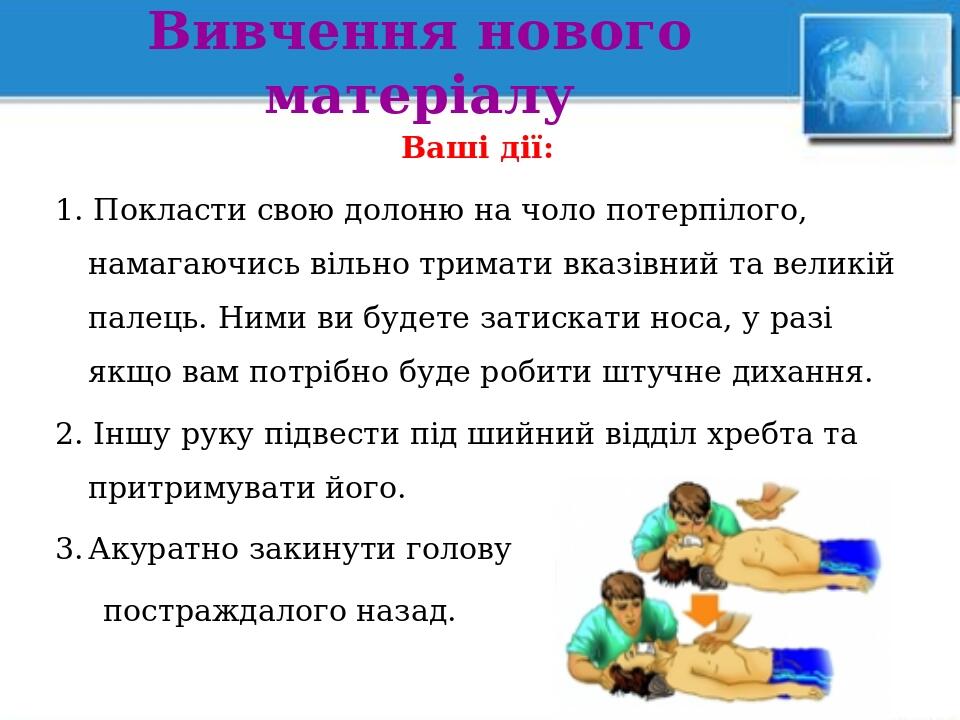 Вивчення нового матеріалу

Ваші дії:

1. Покласти свою долоню на чоло потерпілого, намагаючись вільно тримати вказівний та великій палець. Ними ви будете затискати носа, у разі якщо вам потрібно буде робити штучне дихання.

2. Іншу руку підвести під шийний відділ хребта та притримувати його.

3. Акуратно закинути голову постраждалого назад.